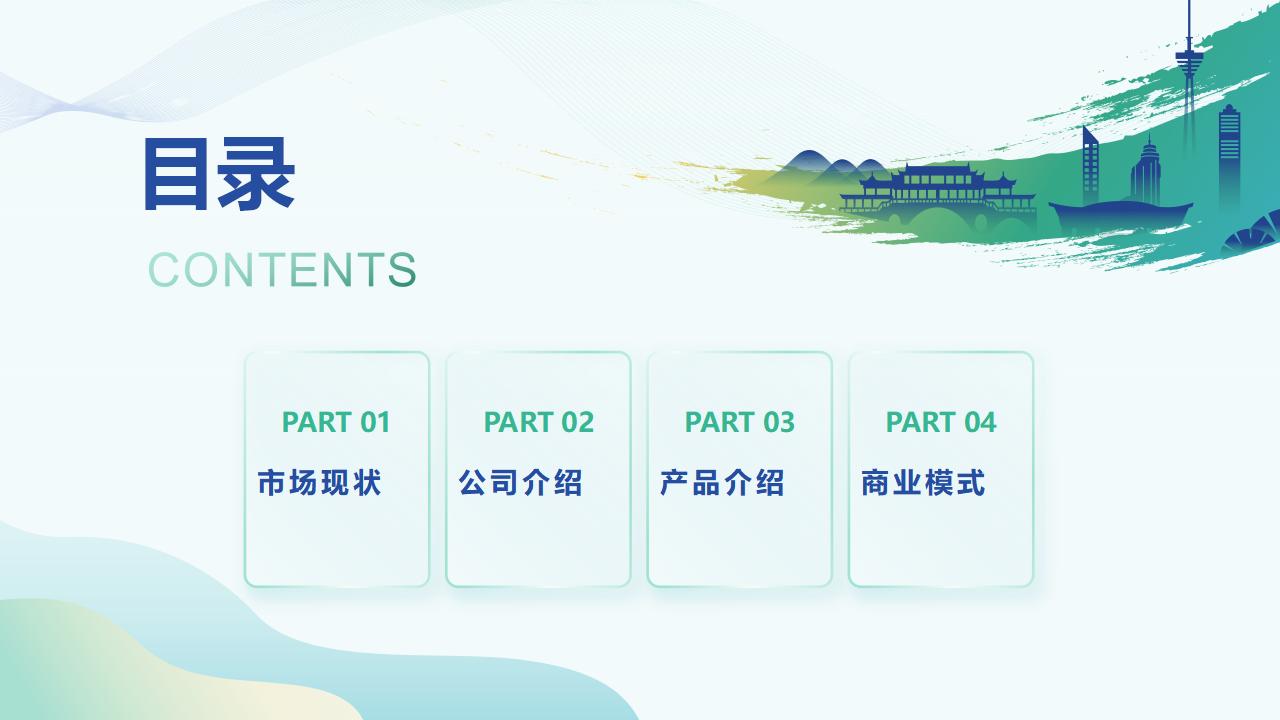 目录

CONTENTS

PART 01

市场现状

PART 02

公司介绍

PART 03

产品介绍

PART 04

商业模式